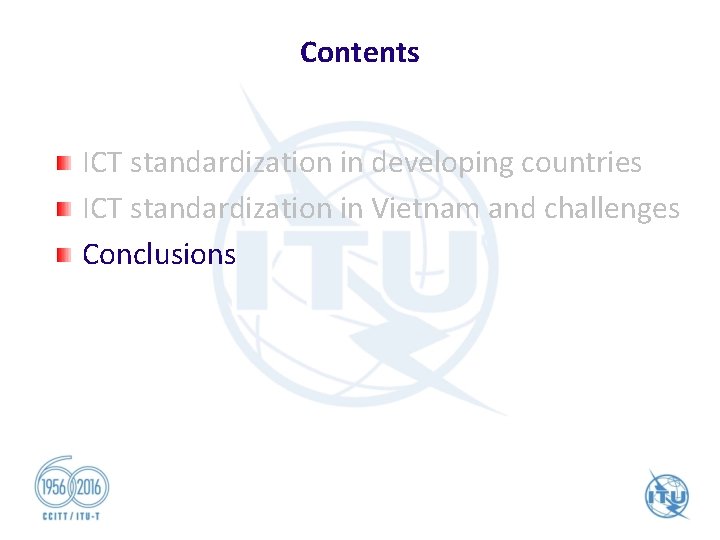 Contents

ICT standardization in developing countries
ICT standardization in Vietnam and challenges
Conclusions

ITU

1956 2016
CCITT / ITU-T

ITU